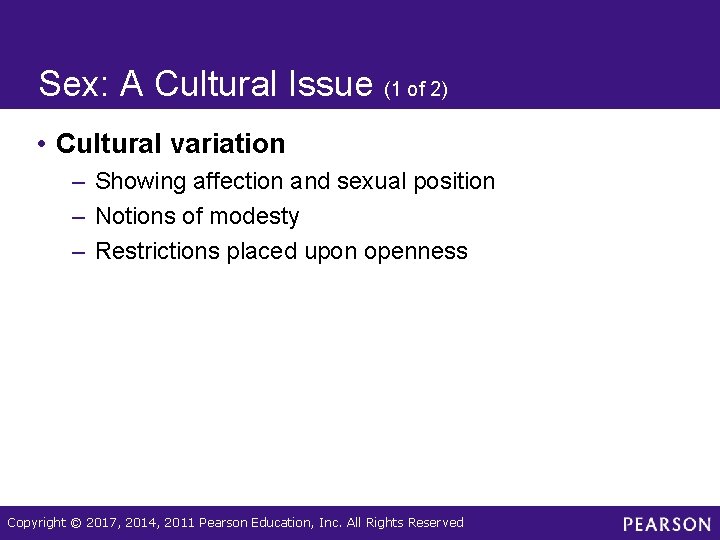 Sex: A Cultural Issue (1 of 2)

• Cultural variation
– Showing affection and sexual position
– Notions of modesty
– Restrictions placed upon openness

Copyright © 2017, 2014, 2011 Pearson Education, Inc. All Rights Reserved

PEARSON